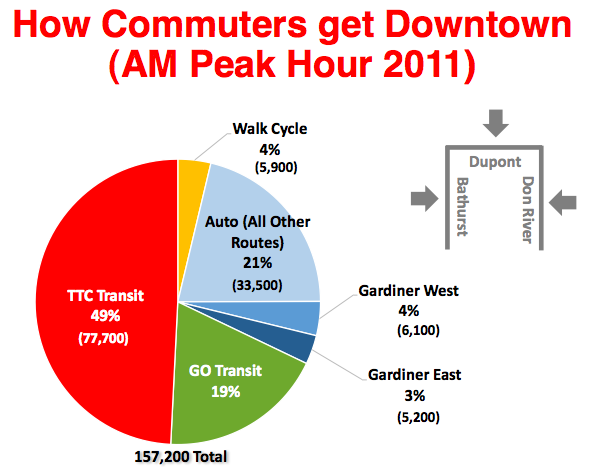 How Commuters get Downtown (AM Peak Hour 2011)

Walk Cycle
4%
(5,900)

Auto (All Other Routes)
21%
(33,500)

Gardiner West
4%
(6,100)

Gardiner East
3%
(5,200)

GO Transit
19%

TTC Transit
49%
(77,700)

157,200 Total

Dupont
Bathurst
Don River